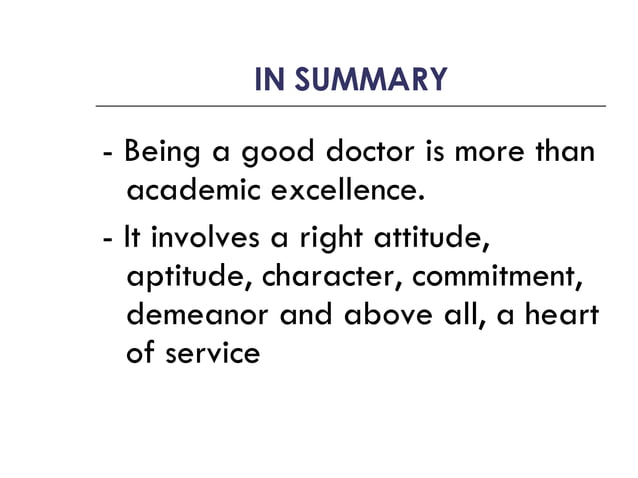 IN SUMMARY

- Being a good doctor is more than academic excellence.

- It involves a right attitude, aptitude, character, commitment, demeanor and above all, a heart of service